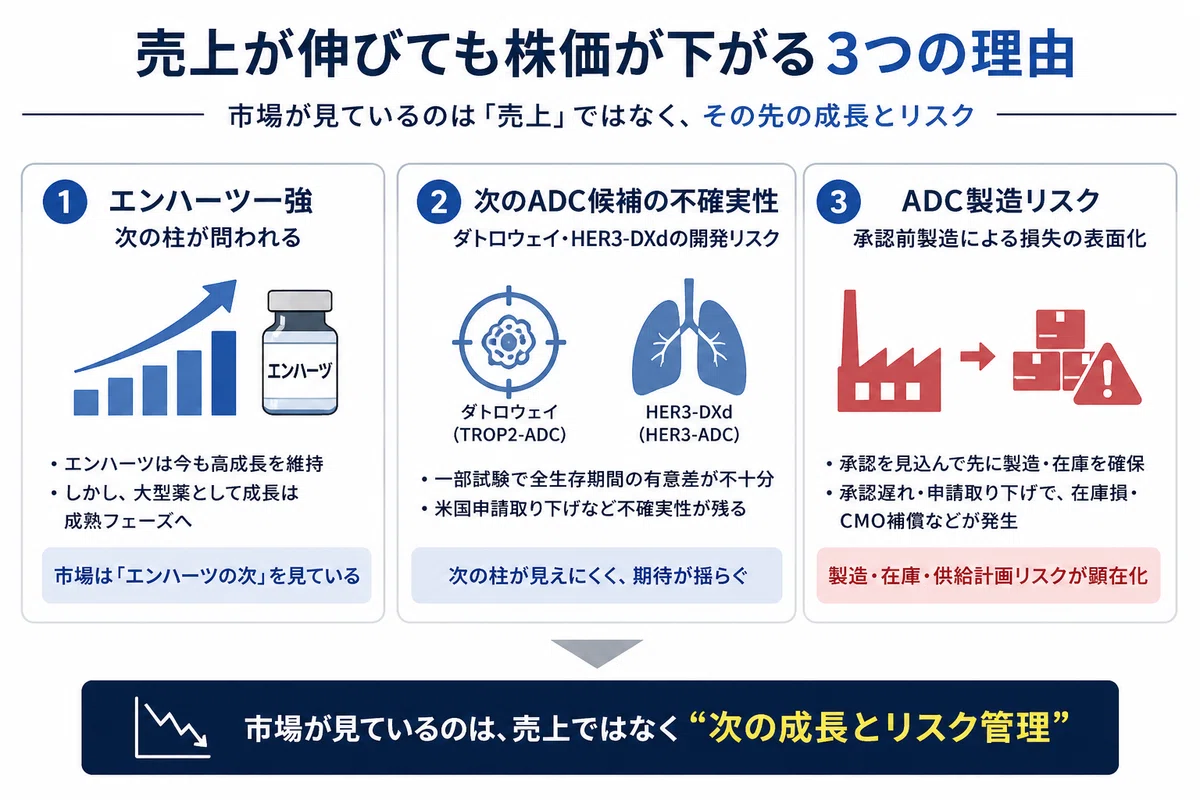 売上が伸びても株価が下がる3つの理由

市場が見ているのは「売上」ではなく、その先の成長とリスク

1 エンハーツ一強
次の柱が問われる

エンハーツ

・エンハーツは今も高成長を維持
・しかし、大型薬として成長は成熟フェーズへ

市場は「エンハーツの次」を見ている

2 次のADC候補の不確実性
ダトロウェイ・HER3-DXdの開発リスク

ダトロウェイ
(TROP2-ADC)

HER3-DXd
(HER3-ADC)

・一部試験で全生存期間の有意差が不十分
・米国申請取り下げなど不確実性が残る

次の柱が見えにくく、期待が揺らぐ

3 ADC製造リスク
承認前製造による損失の表面化

・承認を見込んで先に製造・在庫を確保
・承認遅れ・申請取り下げで、在庫損・CMO補償などが発生

製造・在庫・供給計画リスクが顕在化

市場が見ているのは、売上ではなく“次の成長とリスク管理”